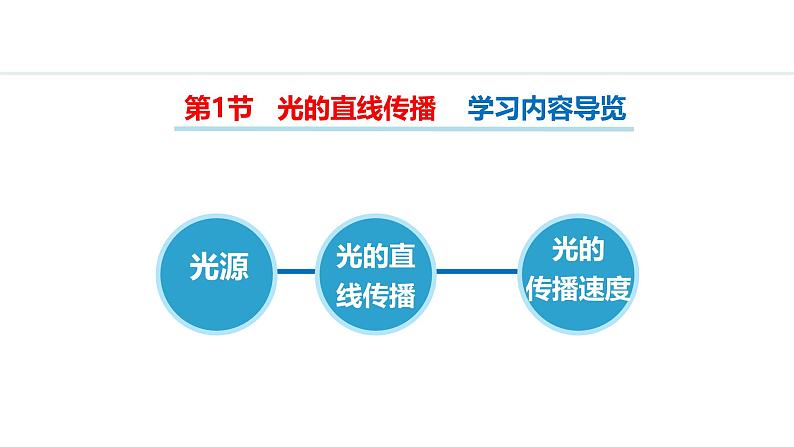 第1节　光的直线传播　学习内容导览

光源

光的直线传播

光的传播速度